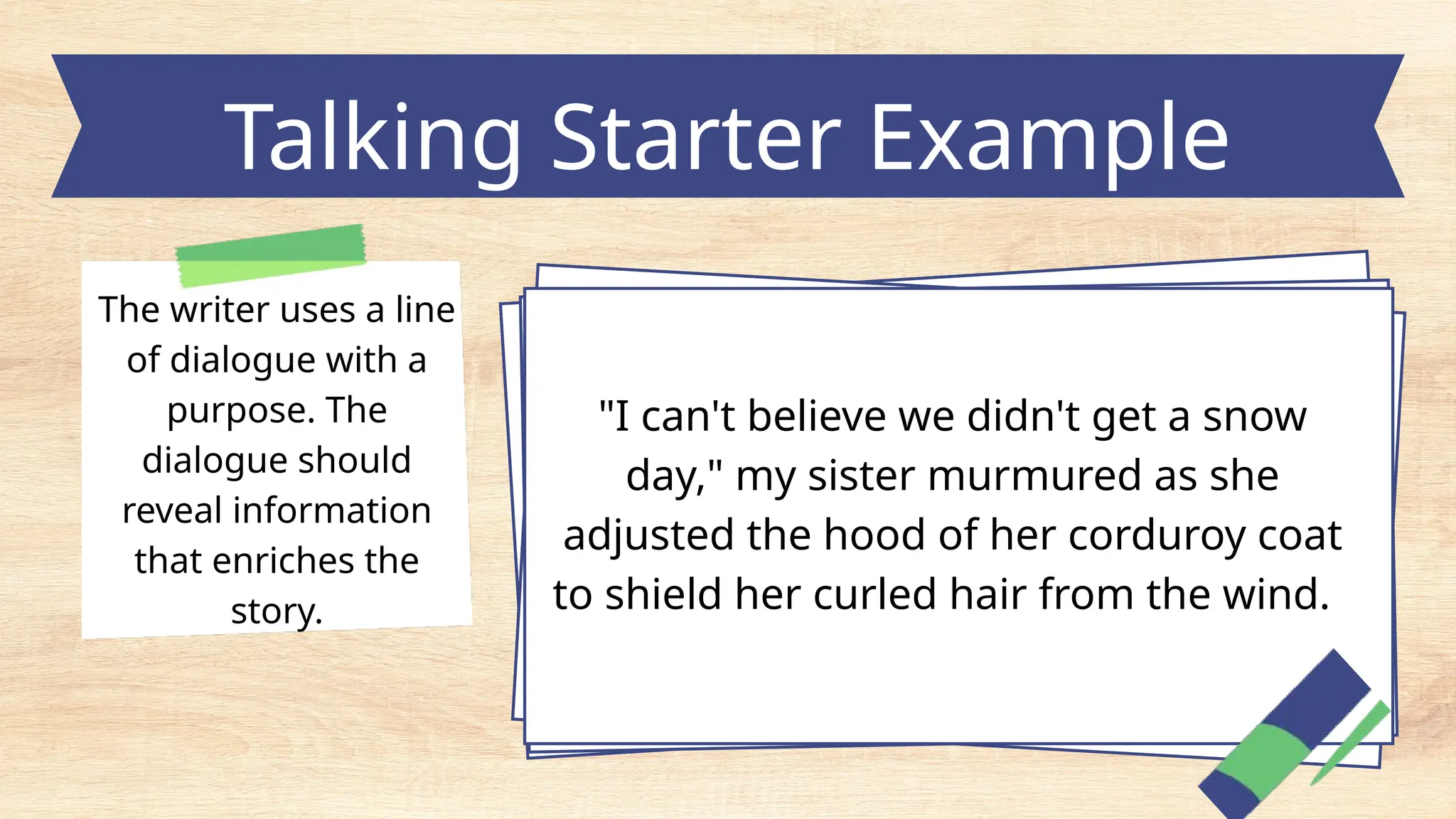 Talking Starter Example

The writer uses a line of dialogue with a purpose. The dialogue should reveal information that enriches the story.

"I can't believe we didn't get a snow day," my sister murmured as she adjusted the hood of her corduroy coat to shield her curled hair from the wind.